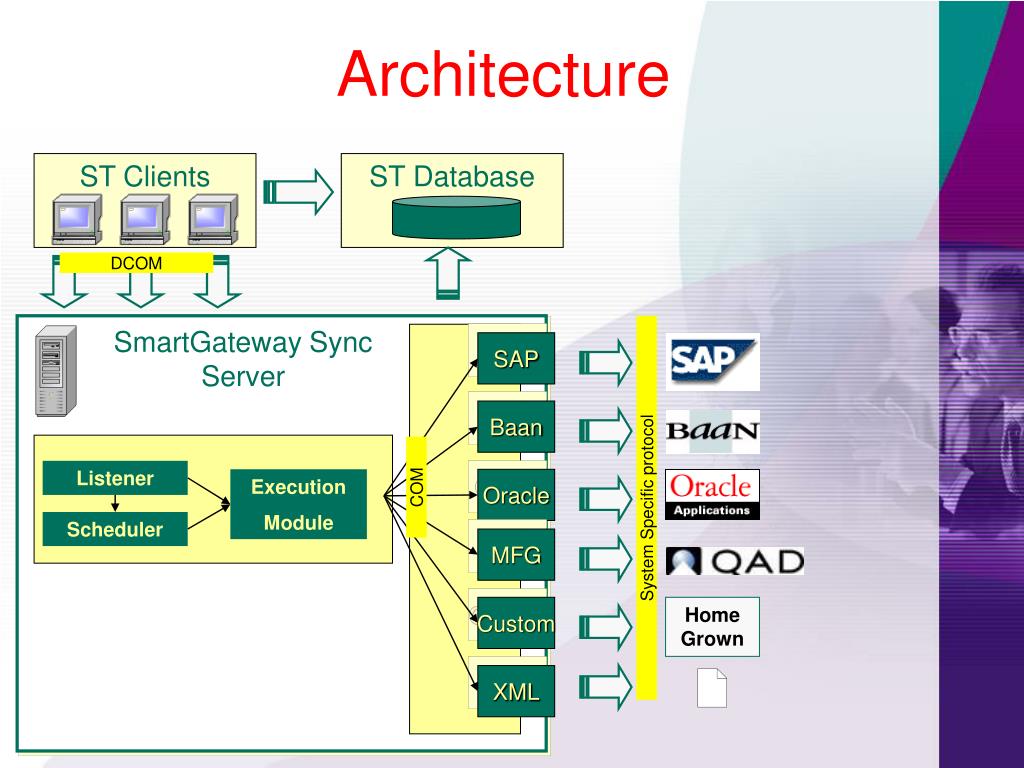 Architecture

ST Clients

ST Database

DCOM

SmartGateway Sync Server

Listener

Scheduler

Execution Module

COM

SAP

Baan

Oracle

MFG

Custom

XML

System Specific protocol

SAP

BaaN

Oracle Applications

QAD

Home Grown